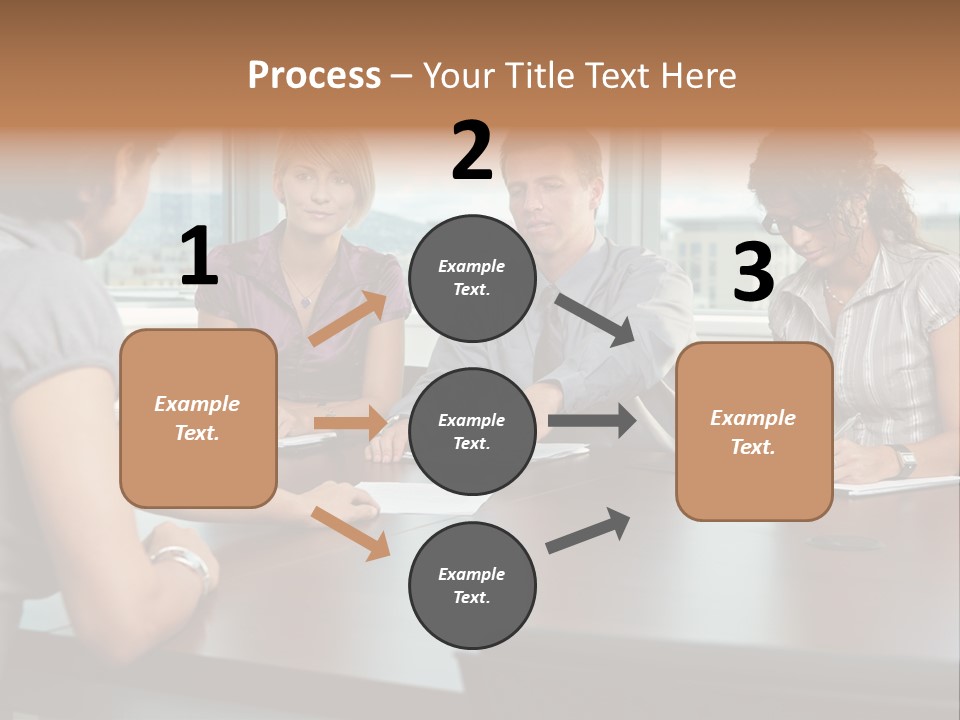 Process – Your Title Text Here

1

Example Text.

2

Example Text.

Example Text.

Example Text.

3

Example Text.